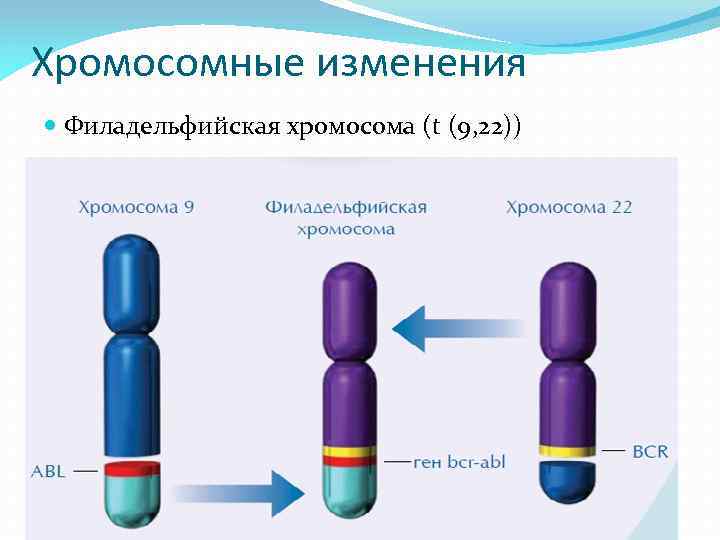 Хромосомные изменения

Филадельфийская хромосома (t (9,22))

Хромосома 9

Филадельфийская хромосома

Хромосома 22

ABL

ген bcr-abl

BCR